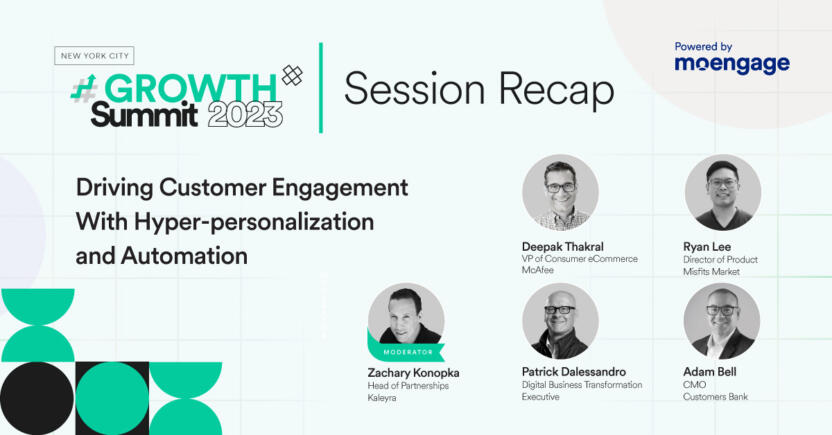 NEW YORK CITY
#GROWTH Summit 2023

Session Recap

Powered by moengage

Driving Customer Engagement With Hyper-personalization and Automation

Deepak Thakral
VP of Consumer eCommerce
McAfee

Ryan Lee
Director of Product
Misfits Market

MODERATOR
Zachary Konopka
Head of Partnerships
Kaleyra

Patrick Dalessandro
Digital Business Transformation Executive

Adam Bell
CMO
Customers Bank